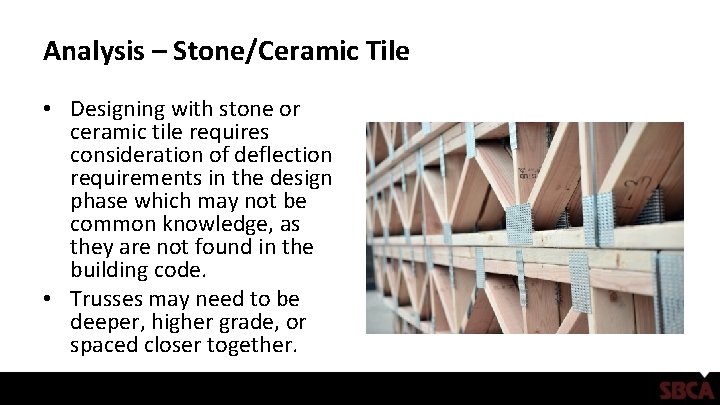 Analysis – Stone/Ceramic Tile

• Designing with stone or ceramic tile requires consideration of deflection requirements in the design phase which may not be common knowledge, as they are not found in the building code.

• Trusses may need to be deeper, higher grade, or spaced closer together.

SBCA